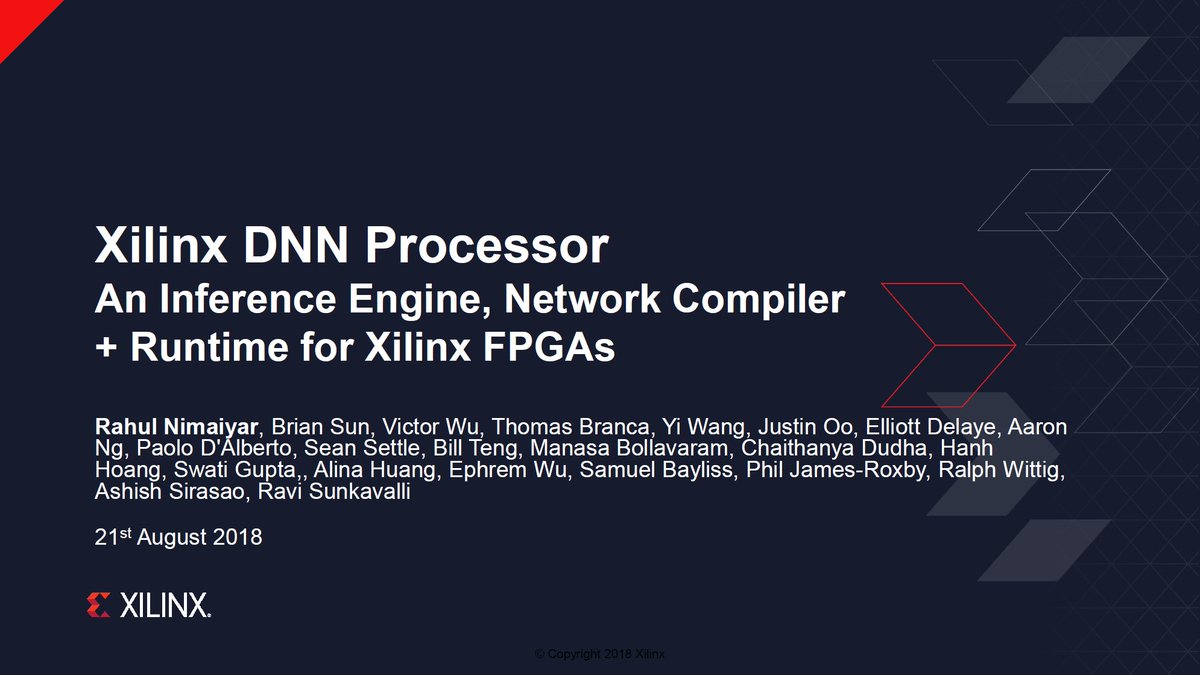 Xilinx DNN Processor
An Inference Engine, Network Compiler + Runtime for Xilinx FPGAs

Rahul Nimaiyar, Brian Sun, Victor Wu, Thomas Branca, Yi Wang, Justin Oo, Elliott Delaye, Aaron Ng, Paolo D'Alberto, Sean Settle, Bill Teng, Manasa Bollavaram, Chaithanya Dudha, Hanh Hoang, Swati Gupta,, Alina Huang, Ephrem Wu, Samuel Bayliss, Phil James-Roxby, Ralph Wittig, Ashish Sirasao, Ravi Sunkavalli

21$^{st}$ August 2018

XILINX.

© Copyright 2018 Xilinx